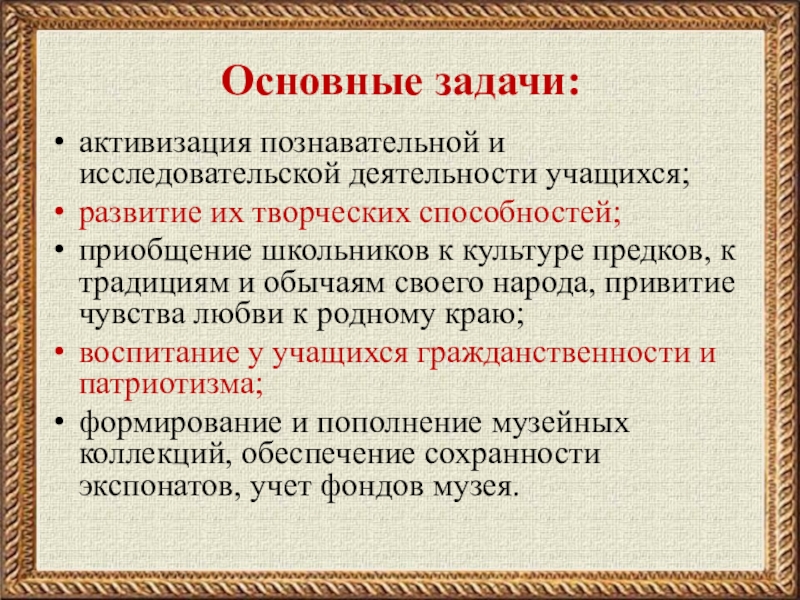 Основные задачи:

• активизация познавательной и исследовательской деятельности учащихся;
• развитие их творческих способностей;
• приобщение школьников к культуре предков, к традициям и обычаям своего народа, привитие чувства любви к родному краю;
• воспитание у учащихся гражданственности и патриотизма;
• формирование и пополнение музейных коллекций, обеспечение сохранности экспонатов, учет фондов музея.